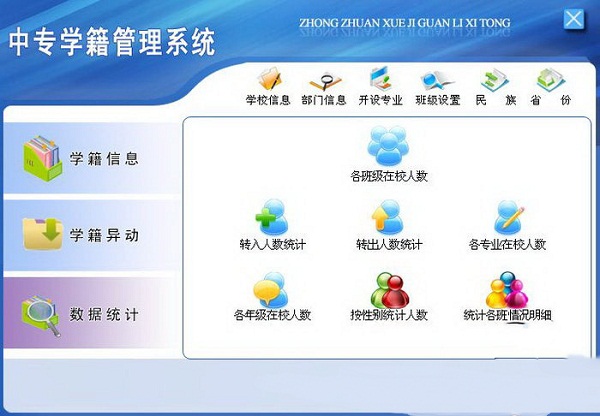 中专学籍管理系统

ZHONG ZHUAN XUE JI GUAN LI XI TONG

学校信息 部门信息 开设专业 班级设置 民 族 省 份

学籍信息

学籍异动

数据统计

各班级在校人数

转入人数统计

转出人数统计

各专业在校人数

各年级在校人数

按性别统计人数

统计各班情况明细